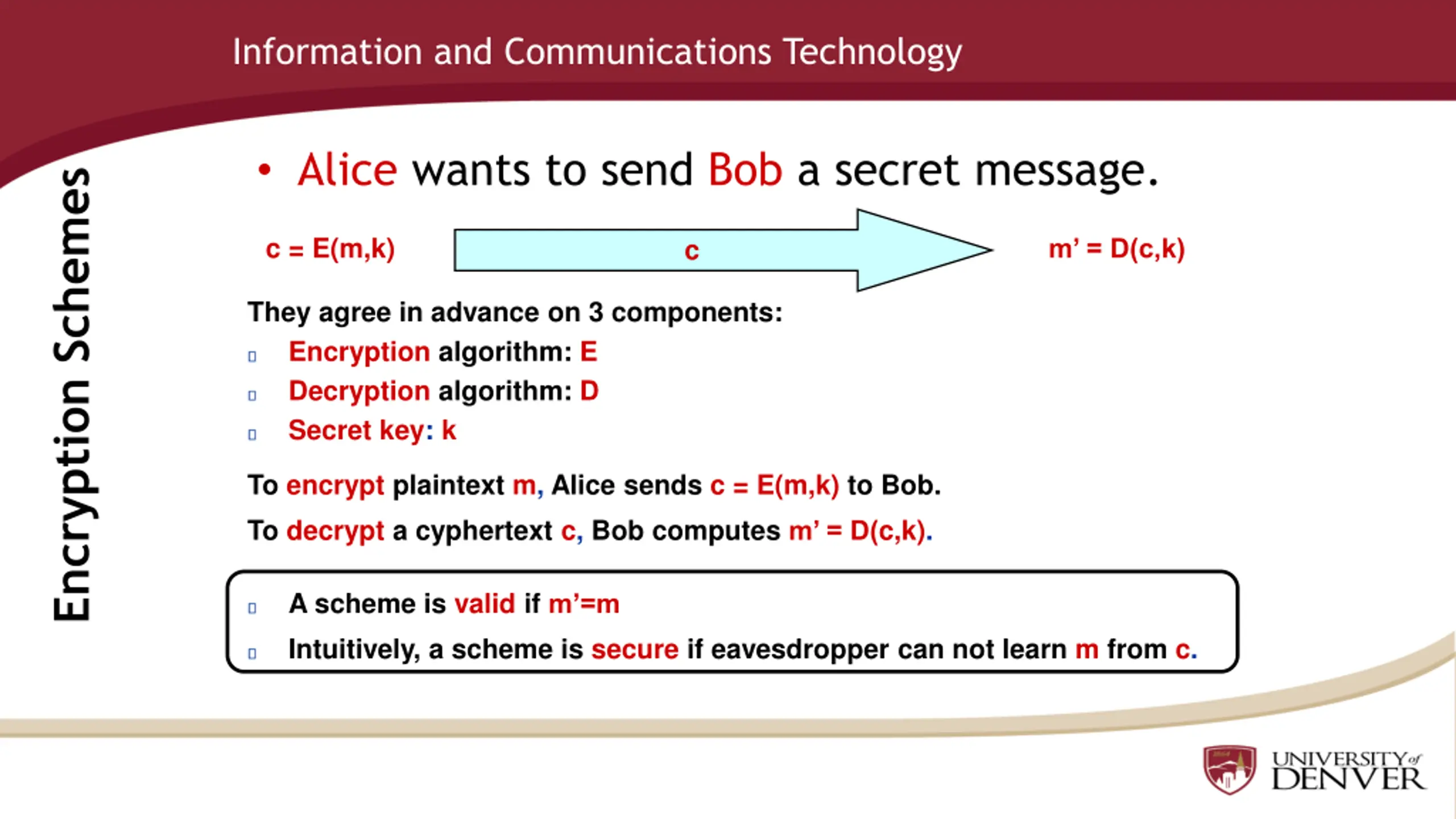 Information and Communications Technology

Encryption Schemes

• Alice wants to send Bob a secret message.

c = E(m,k)

c

m' = D(c,k)

They agree in advance on 3 components:

▯ Encryption algorithm: E
▯ Decryption algorithm: D
▯ Secret key: k

To encrypt plaintext m, Alice sends c = E(m,k) to Bob.

To decrypt a cyphertext c, Bob computes m' = D(c,k).

▯ A scheme is valid if m'=m
▯ Intuitively, a scheme is secure if eavesdropper can not learn m from c.

UNIVERSITY of DENVER